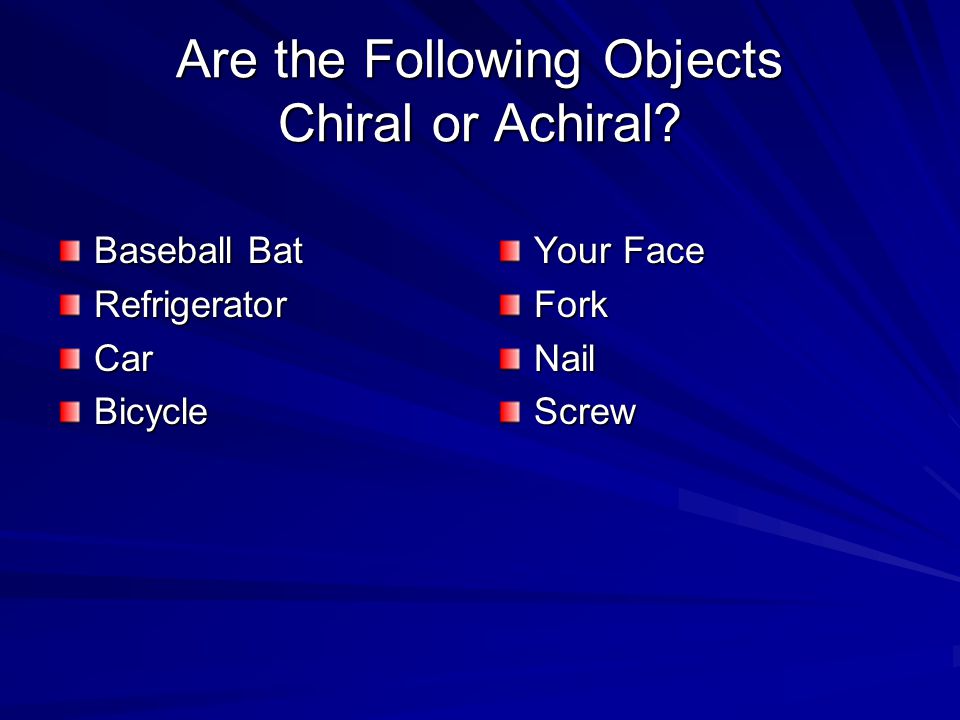 Are the Following Objects Chiral or Achiral?

Baseball Bat
Refrigerator
Car
Bicycle

Your Face
Fork
Nail
Screw